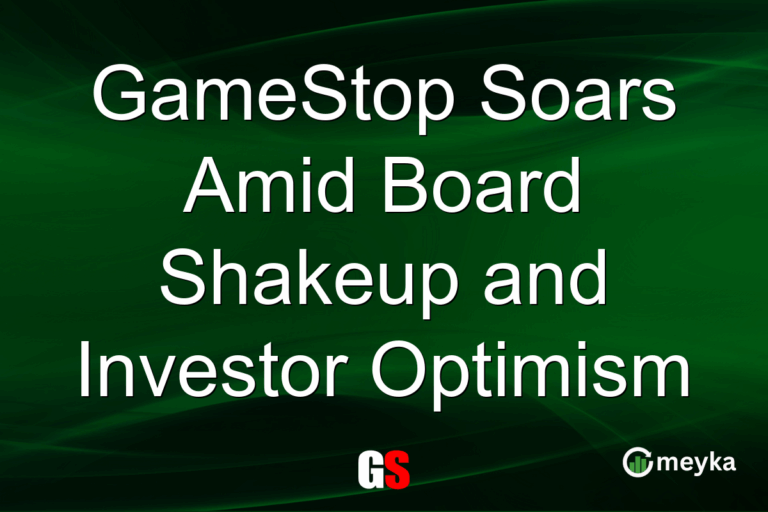 GameStop Soars Amid Board Shakeup and Investor Optimism

GS

meyka